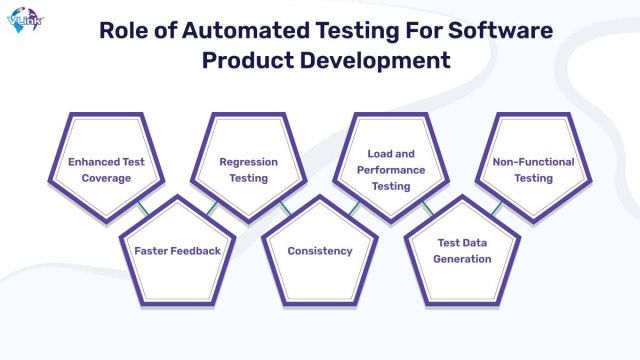 VLink

Role of Automated Testing For Software Product Development

Enhanced Test Coverage

Faster Feedback

Regression Testing

Consistency

Load and Performance Testing

Test Data Generation

Non-Functional Testing